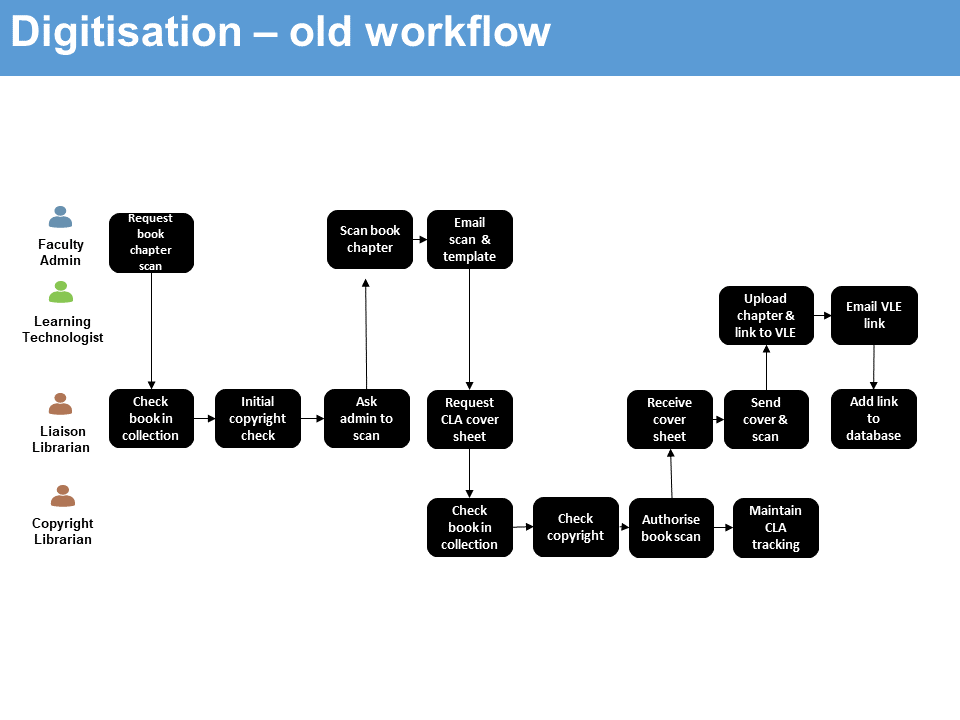 Digitisation – old workflow

Faculty Admin

Learning Technologist

Liaison Librarian

Copyright Librarian

Request book chapter scan

Check book in collection

Initial copyright check

Ask admin to scan

Scan book chapter

Email scan & template

Request CLA cover sheet

Check book in collection

Check copyright

Authorise book scan

Maintain CLA tracking

Receive cover sheet

Send cover & scan

Upload chapter & link to VLE

Email VLE link

Add link to database